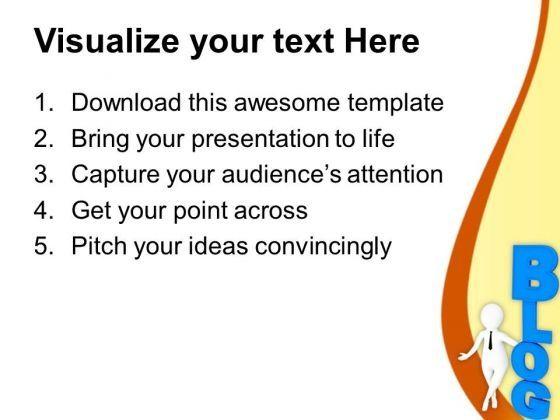 Visualize your text Here

1. Download this awesome template
2. Bring your presentation to life
3. Capture your audience's attention
4. Get your point across
5. Pitch your ideas convincingly

BLOG